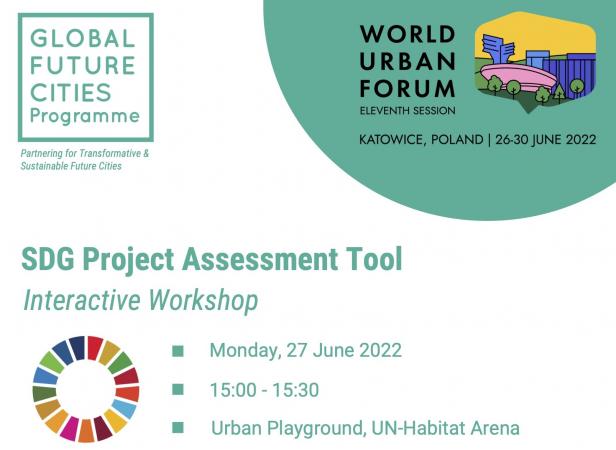 GLOBAL FUTURE CITIES Programme

Partnering for Transformative & Sustainable Future Cities

WORLD URBAN FORUM
ELEVENTH SESSION

KATOWICE, POLAND | 26-30 JUNE 2022

SDG Project Assessment Tool
Interactive Workshop

Monday, 27 June 2022

15:00 - 15:30

Urban Playground, UN-Habitat Arena